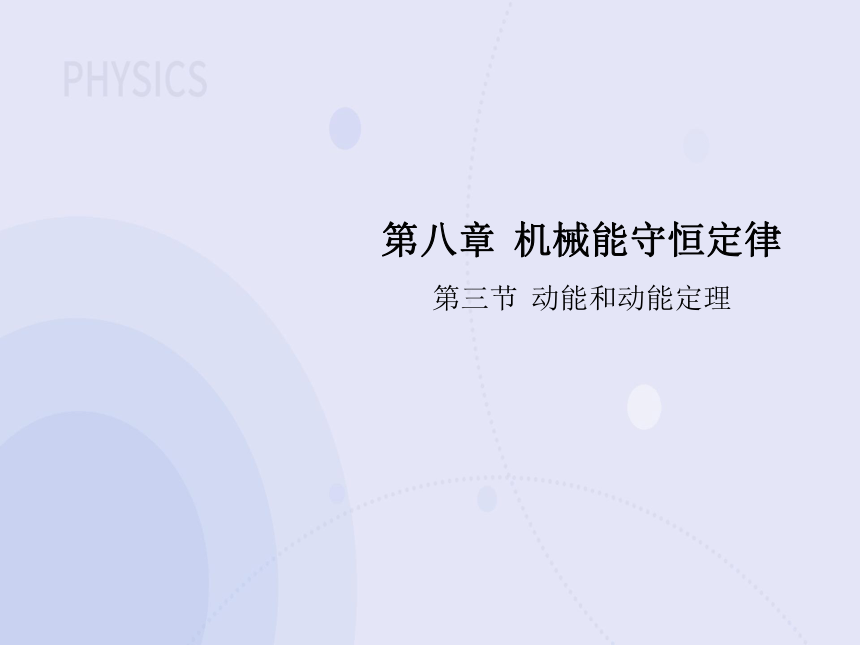 PHYSICS

第八章 机械能守恒定律

第三节 动能和动能定理